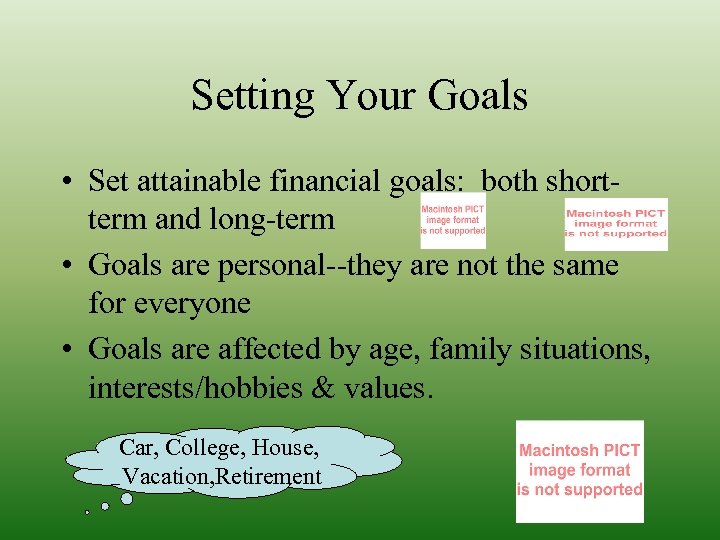 Setting Your Goals

• Set attainable financial goals: both short-term and long-term

Macintosh PICT image format is not supported

Macintosh PICT image format is not supported

• Goals are personal--they are not the same for everyone

• Goals are affected by age, family situations, interests/hobbies & values.

Car, College, House, Vacation,Retirement

Macintosh PICT image format is not supported